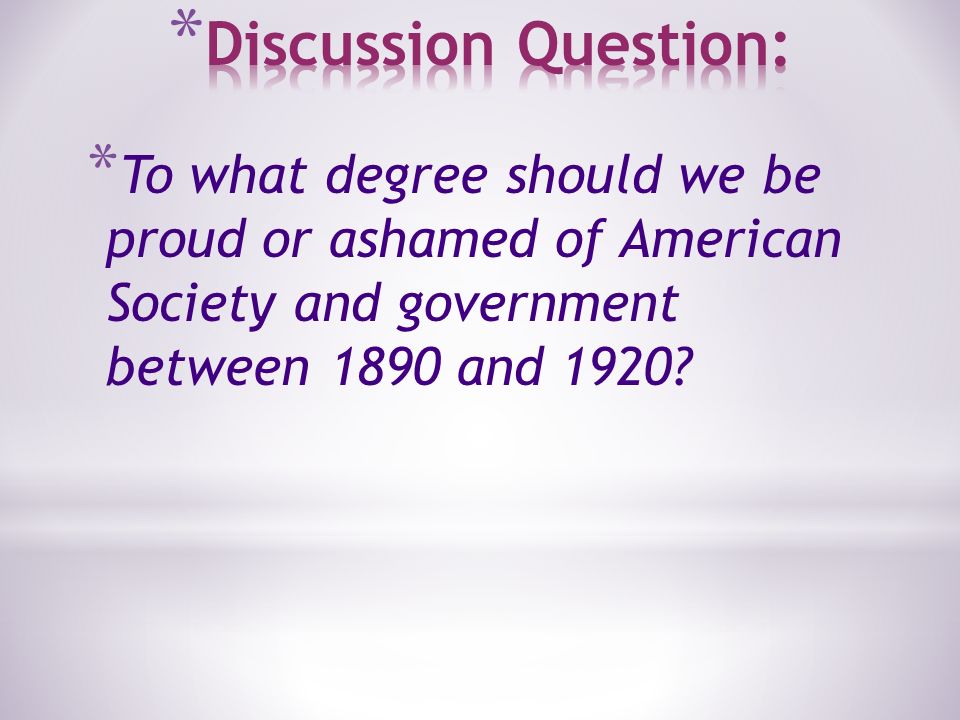 *Discussion Question:

*To what degree should we be proud or ashamed of American Society and government between 1890 and 1920?